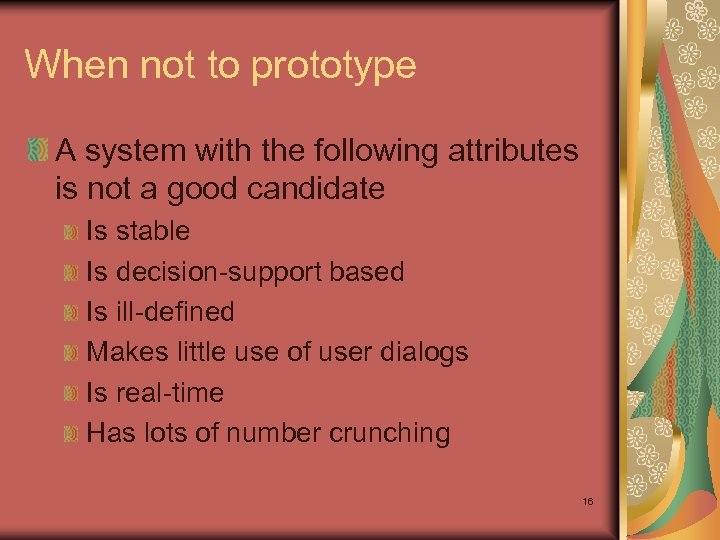 When not to prototype

A system with the following attributes is not a good candidate

Is stable

Is decision-support based

Is ill-defined

Makes little use of user dialogs

Is real-time

Has lots of number crunching

16